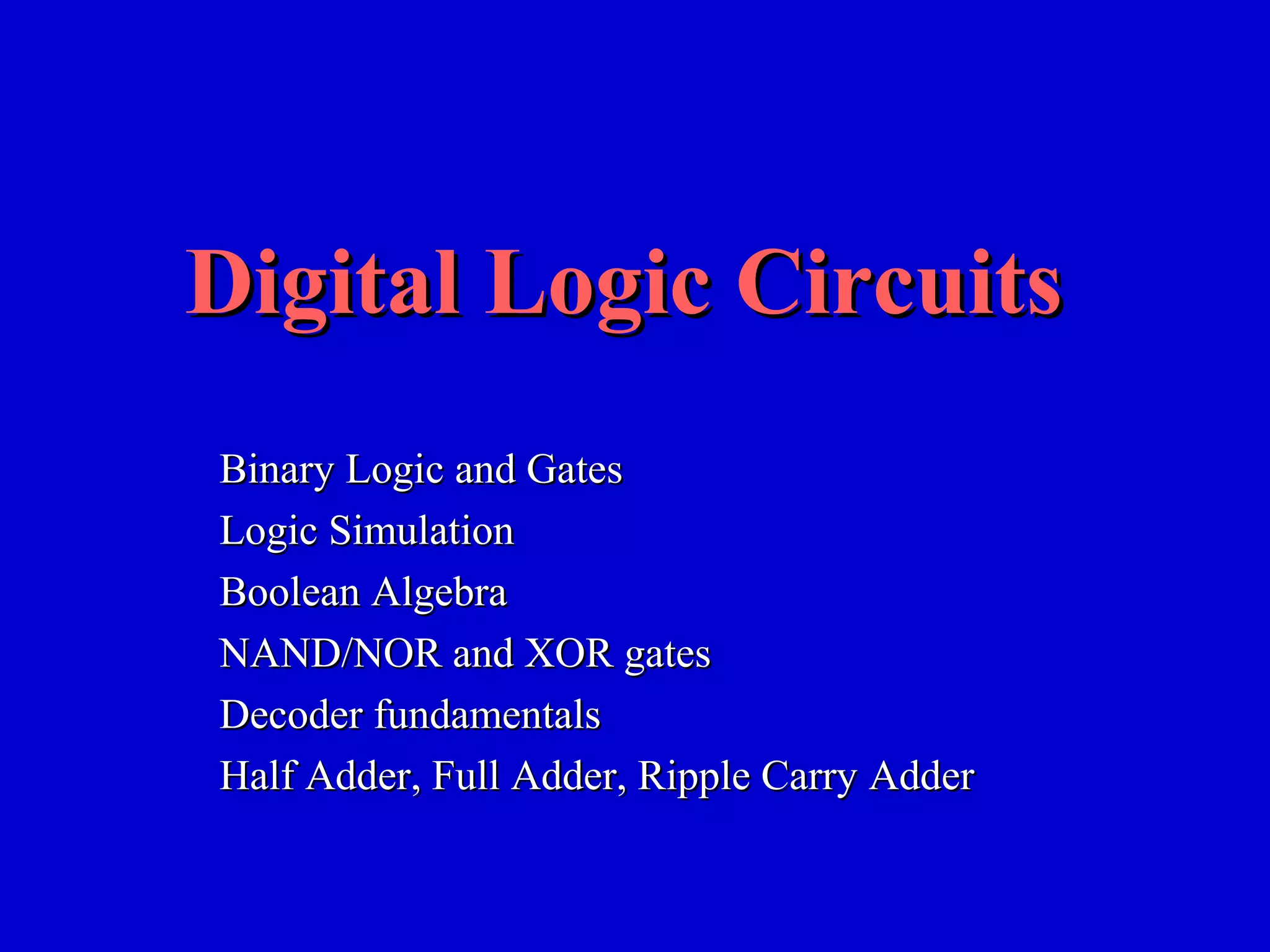 Digital Logic Circuits

Binary Logic and Gates
Logic Simulation
Boolean Algebra
NAND/NOR and XOR gates
Decoder fundamentals
Half Adder, Full Adder, Ripple Carry Adder